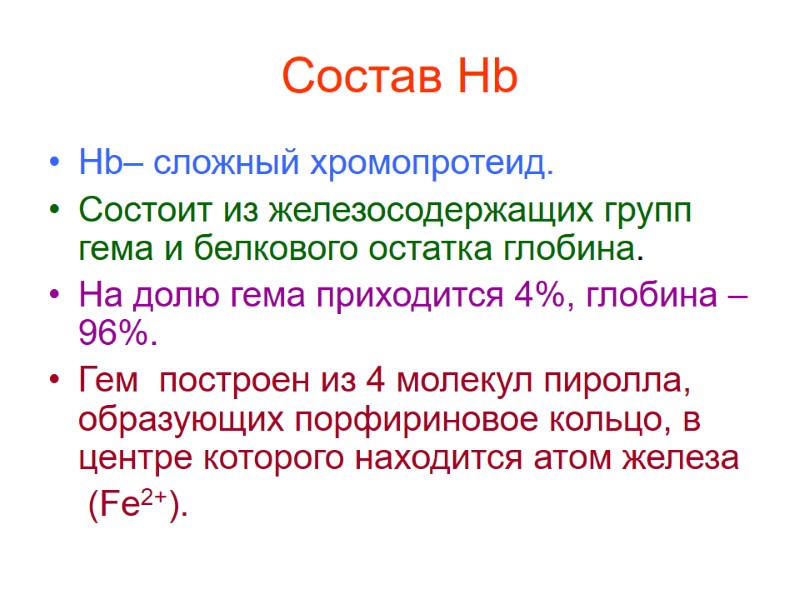 Состав Hb

• Hb– сложный хромопротеид.
• Состоит из железосодержащих групп гема и белкового остатка глобина.
• На долю гема приходится 4%, глобина – 96%.
• Гем построен из 4 молекул пиролла, образующих порфириновое кольцо, в центре которого находится атом железа ($Fe^{2+}$).